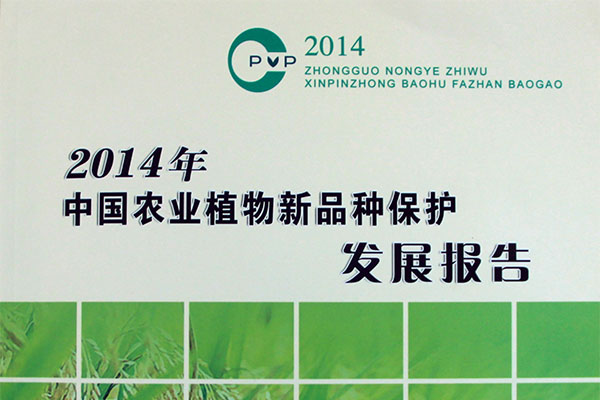 PVP

2014
ZHONGGUO NONGYE ZHIWU
XINPINZHONG BAOHU FAZHAN BAOGAO

2014年
中国农业植物新品种保护
发展报告